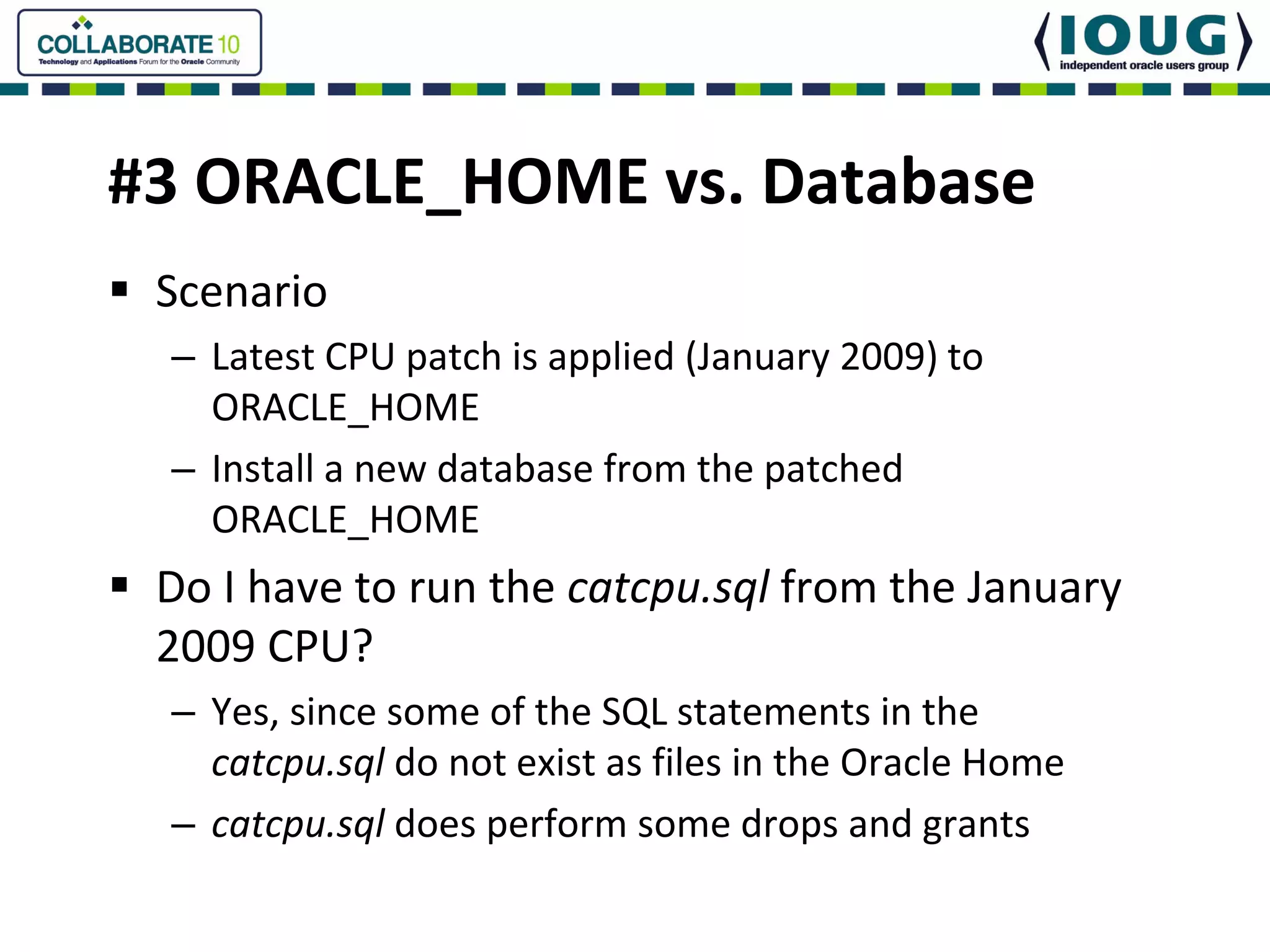 COLLABORATE 10
Technology and Applications Forum for the Oracle Community

IOUG
independent oracle users group

#3 ORACLE_HOME vs. Database

▪ Scenario
– Latest CPU patch is applied (January 2009) to ORACLE_HOME
– Install a new database from the patched ORACLE_HOME

▪ Do I have to run the catcpu.sql from the January 2009 CPU?
– Yes, since some of the SQL statements in the catcpu.sql do not exist as files in the Oracle Home
– catcpu.sql does perform some drops and grants